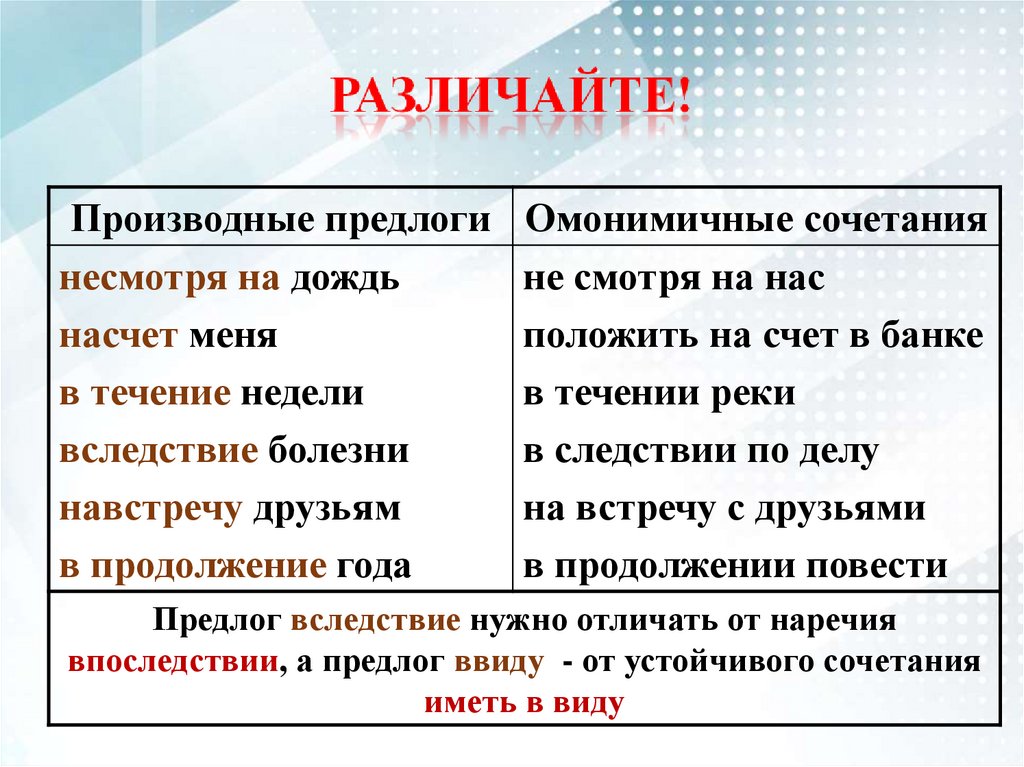 РАЗЛИЧАЙТЕ!

| Производные предлоги | Омонимичные сочетания |
|---|---|
| несмотря на дождь | не смотря на нас |
| насчет меня | положить на счет в банке |
| в течение недели | в течении реки |
| вследствие болезни | в следствии по делу |
| навстречу друзьям | на встречу с друзьями |
| в продолжение года | в продолжении повести |

Предлог вследствие нужно отличать от наречия впоследствии, а предлог ввиду - от устойчивого сочетания иметь в виду